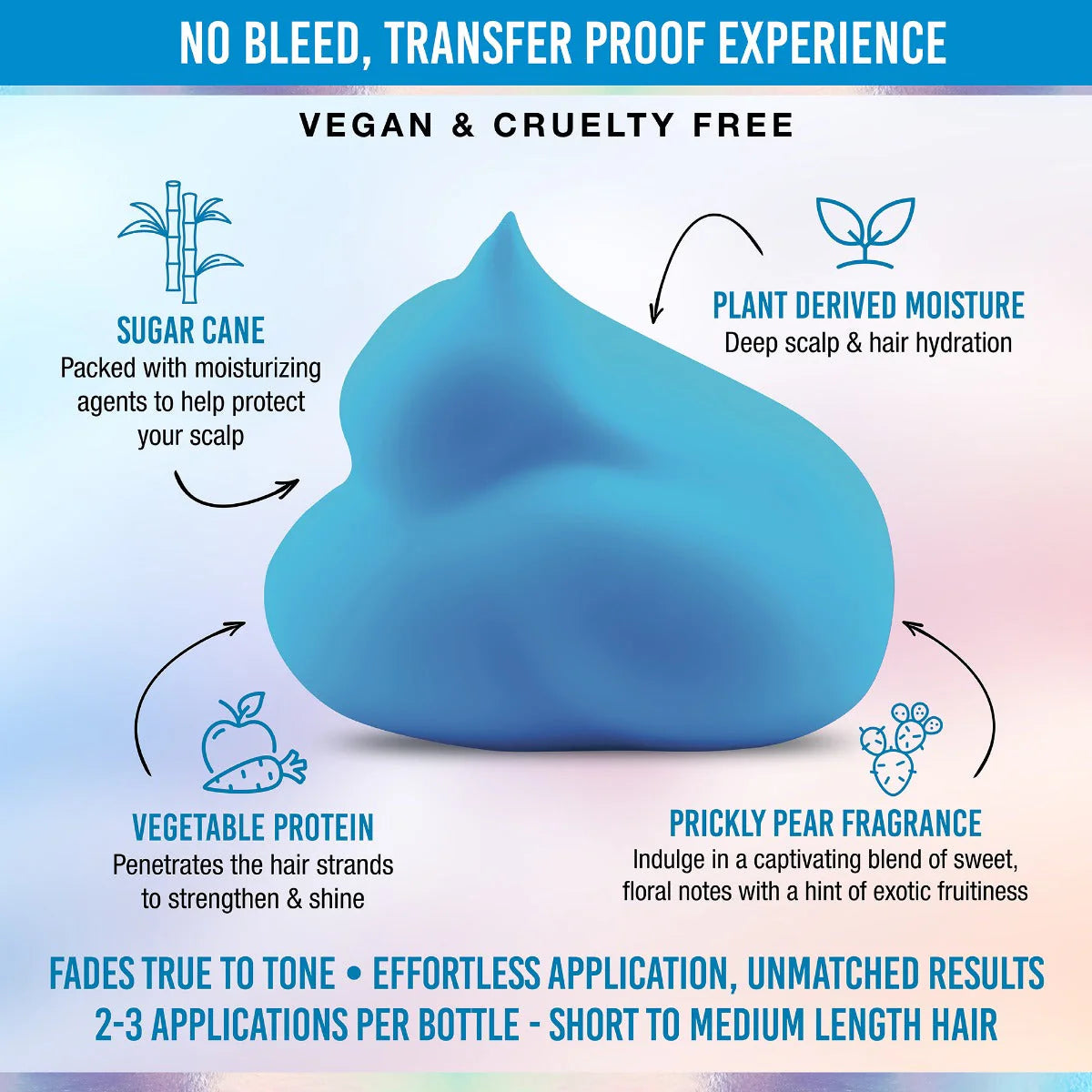 NO BLEED, TRANSFER PROOF EXPERIENCE

VEGAN & CRUELTY FREE

SUGAR CANE
Packed with moisturizing agents to help protect your scalp

PLANT DERIVED MOISTURE
Deep scalp & hair hydration

VEGETABLE PROTEIN
Penetrates the hair strands to strengthen & shine

PRICKLY PEAR FRAGRANCE
Indulge in a captivating blend of sweet, floral notes with a hint of exotic fruitiness

FADES TRUE TO TONE • EFFORTLESS APPLICATION, UNMATCHED RESULTS
2-3 APPLICATIONS PER BOTTLE - SHORT TO MEDIUM LENGTH HAIR